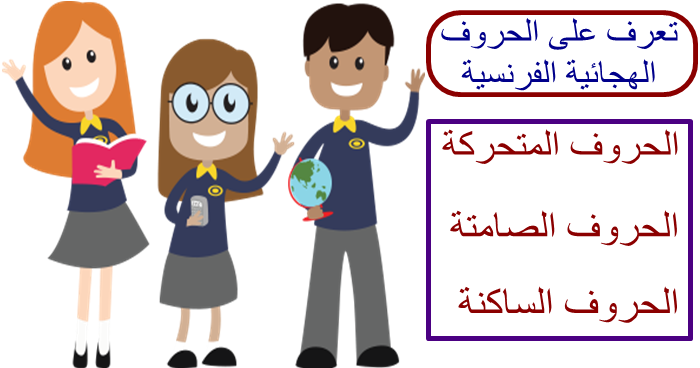 تعرف على الحروف الهجائية الفرنسية

الحروف المتحركة

الحروف الصامتة

الحروف الساكنة